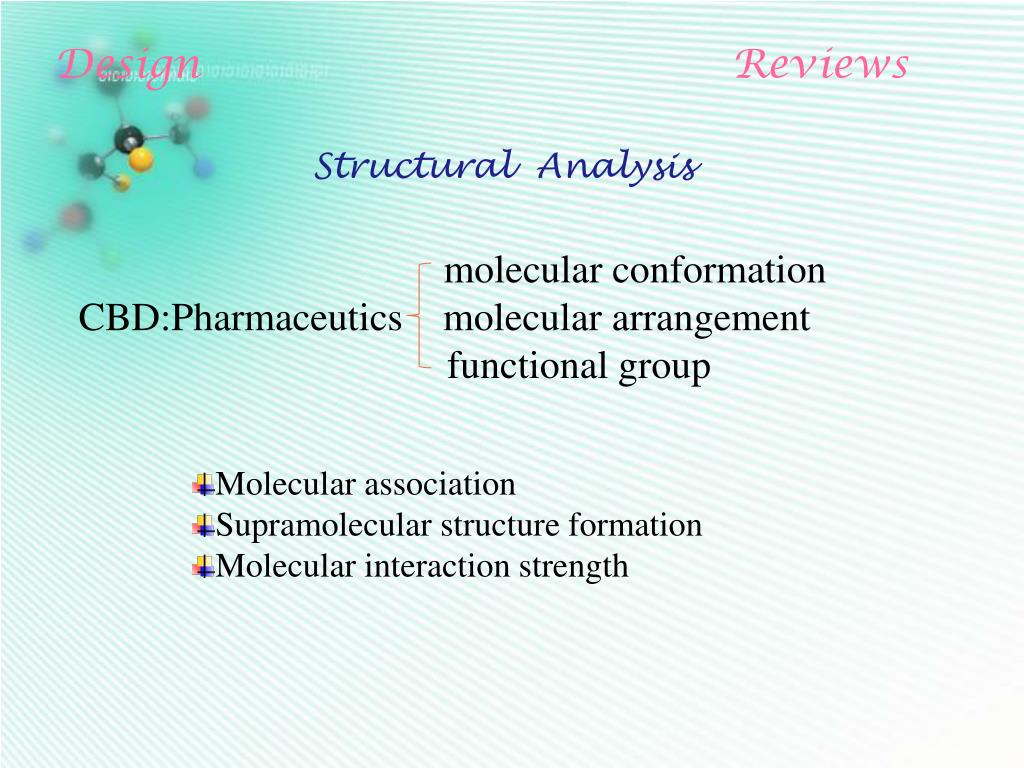 Design

Reviews

Structural Analysis

CBD:Pharmaceutics

molecular conformation
molecular arrangement
functional group

Molecular association
Supramolecular structure formation
Molecular interaction strength